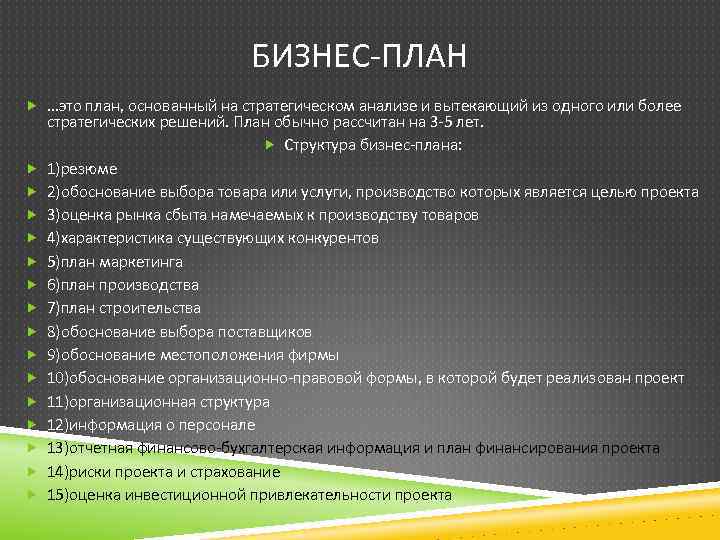 БИЗНЕС-ПЛАН

…это план, основанный на стратегическом анализе и вытекающий из одного или более стратегических решений. План обычно рассчитан на 3-5 лет.

Структура бизнес-плана:

1)резюме

2)обоснование выбора товара или услуги, производство которых является целью проекта

3)оценка рынка сбыта намечаемых к производству товаров

4)характеристика существующих конкурентов

5)план маркетинга

6)план производства

7)план строительства

8)обоснование выбора поставщиков

9)обоснование местоположения фирмы

10)обоснование организационно-правовой формы, в которой будет реализован проект

11)организационная структура

12)информация о персонале

13)отчетная финансово-бухгалтерская информация и план финансирования проекта

14)риски проекта и страхование

15)оценка инвестиционной привлекательности проекта